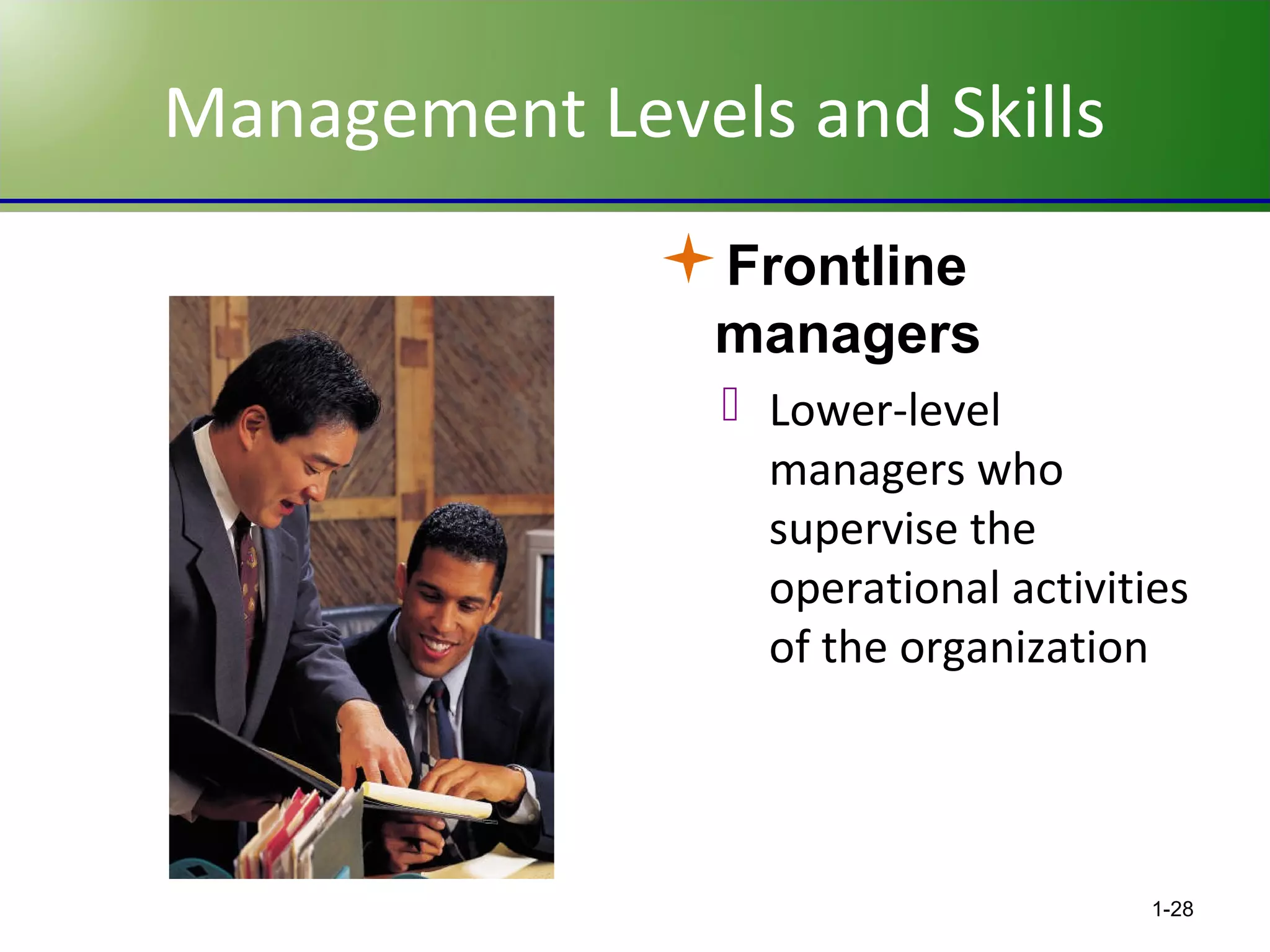 Management Levels and Skills

Frontline managers

Lower-level managers who supervise the operational activities of the organization

1-28